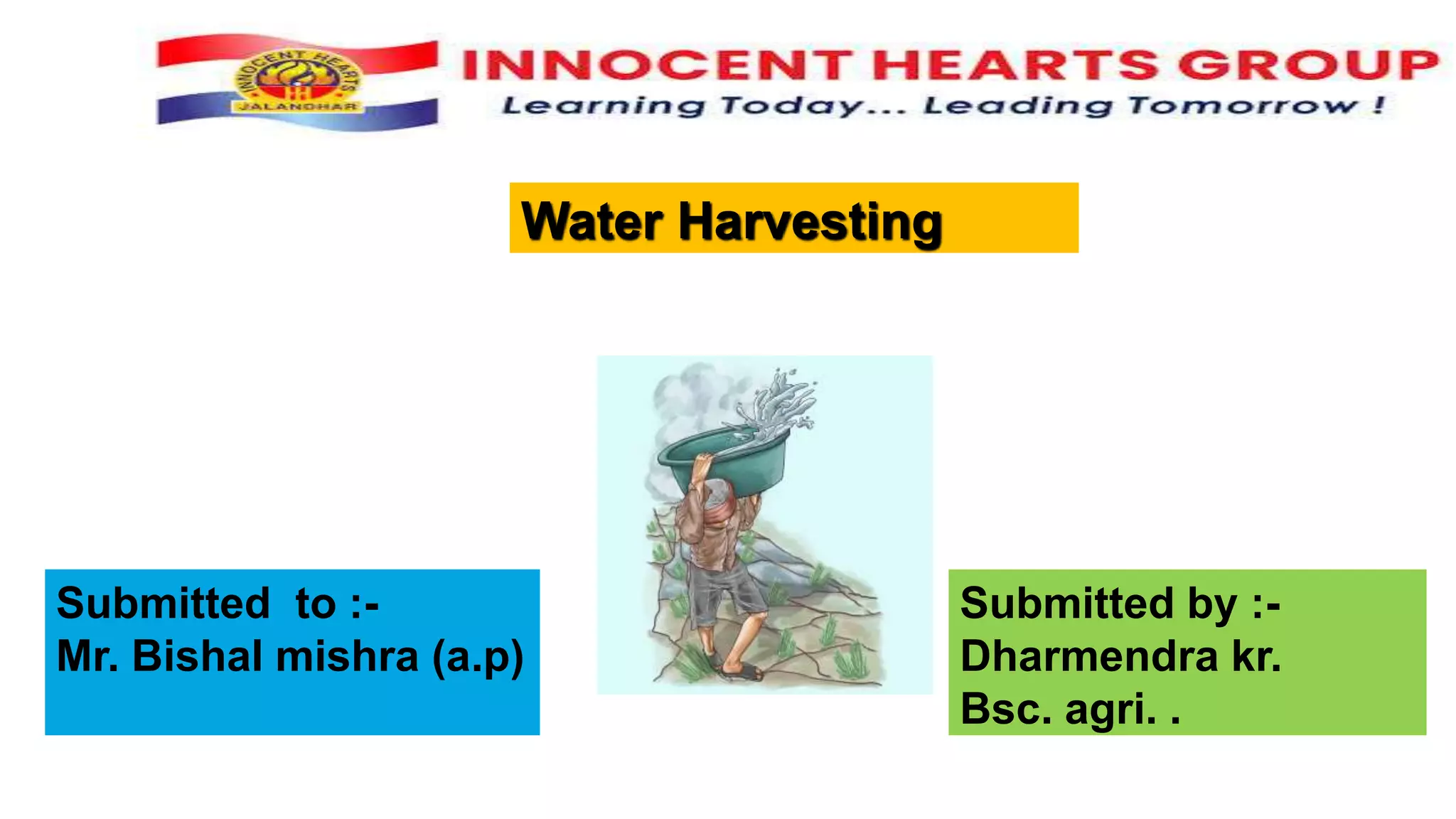 INNOCENT HEARTS
JALANDHAR

INNOCENT HEARTS GROUP
Learning Today... Leading Tomorrow !

Water Harvesting

Submitted to :-
Mr. Bishal mishra (a.p)

Submitted by :-
Dharmendra kr.
Bsc. agri. .